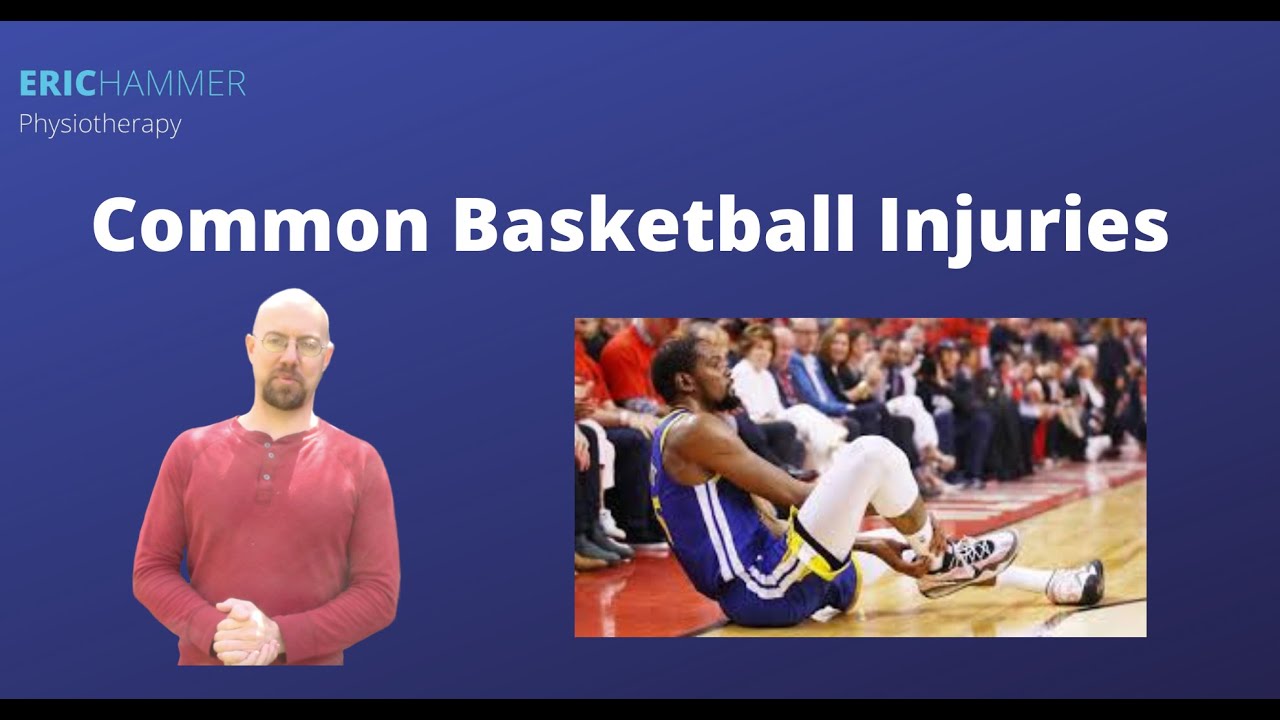 ERICHAMMER
Physiotherapy

Common Basketball Injuries